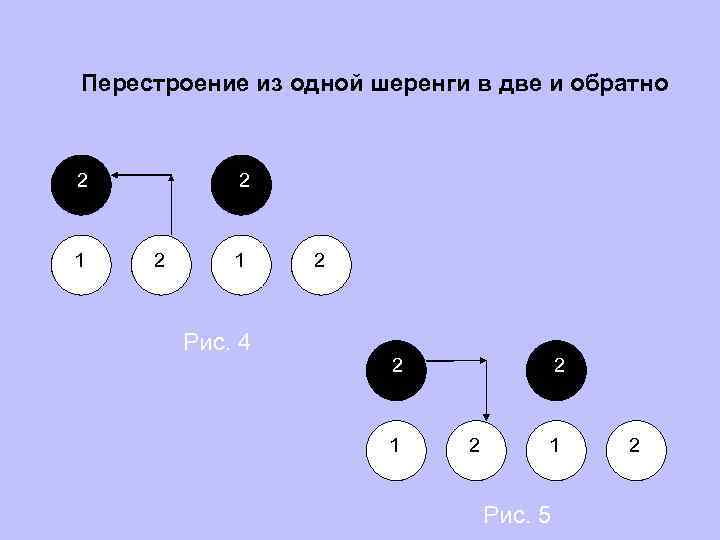 Перестроение из одной шеренги в две и обратно

2

2

1

2

1

2

Рис. 4

2

2

1

2

1

2

Рис. 5